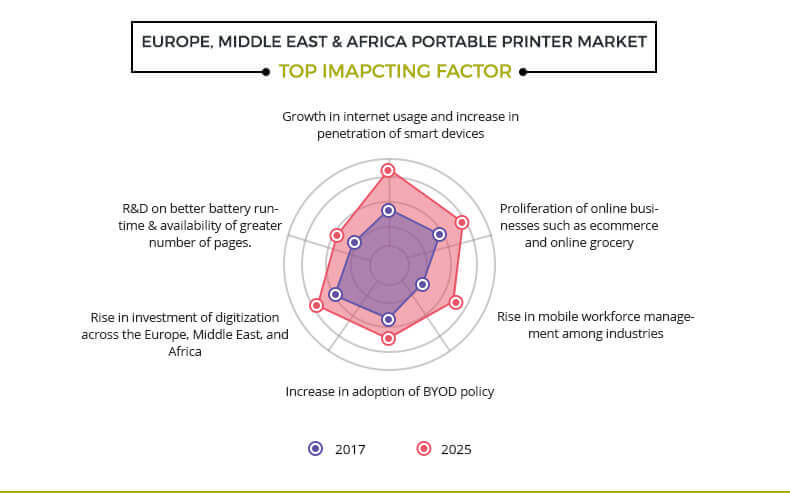 EUROPE, MIDDLE EAST & AFRICA PORTABLE PRINTER MARKET

TOP IMAPCTING FACTOR

Growth in internet usage and increase in penetration of smart devices

Proliferation of online businesses such as ecommerce and online grocery

Rise in mobile workforce management among industries

Increase in adoption of BYOD policy

Rise in investment of digitization across the Europe, Middle East, and Africa

R&D on better battery runtime & availability of greater number of pages.

2017

2025